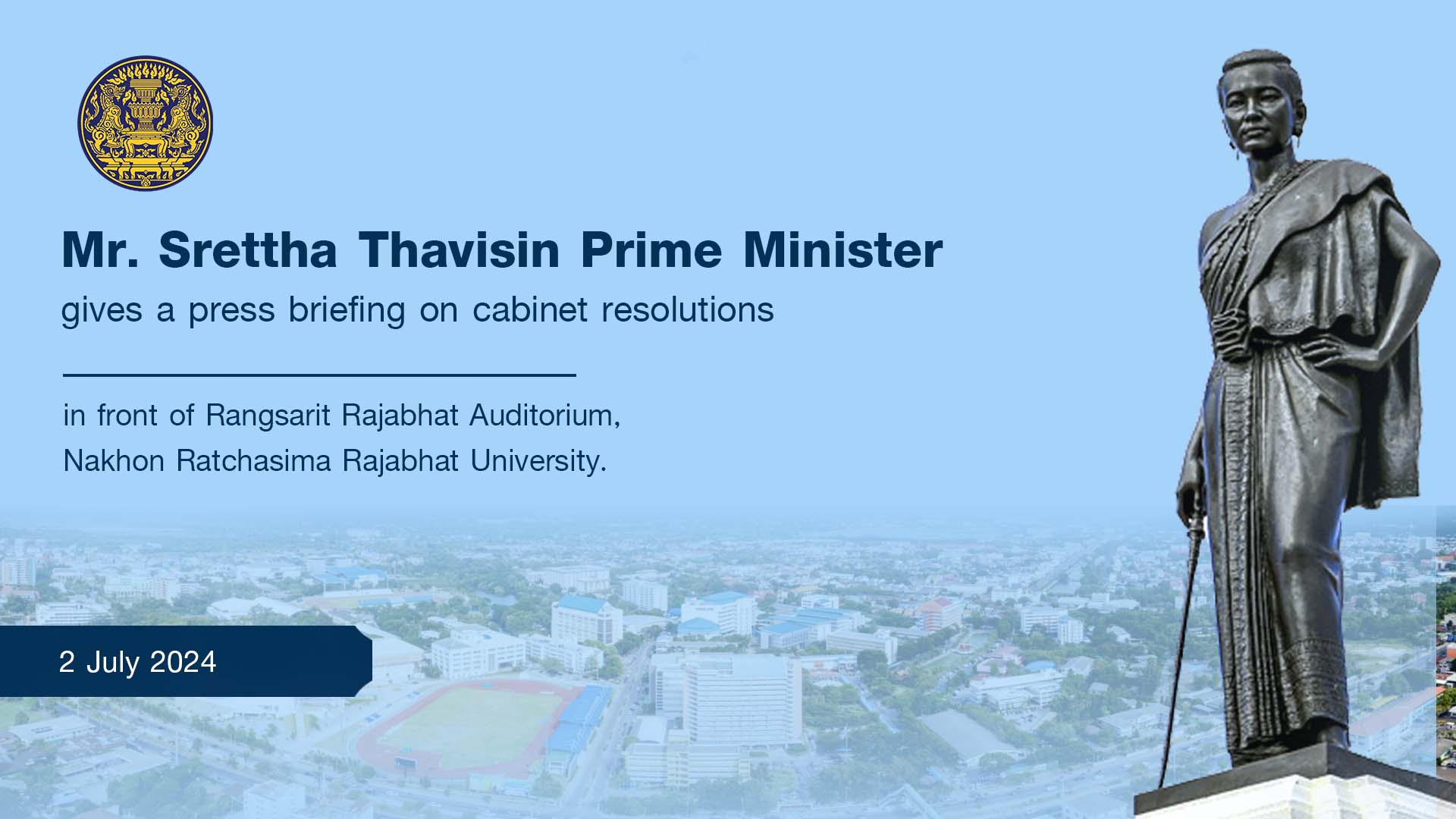 Mr. Srettha Thavisin Prime Minister
gives a press briefing on cabinet resolutions

in front of Rangsarit Rajabhat Auditorium,
Nakhon Ratchasima Rajabhat University.

2 July 2024